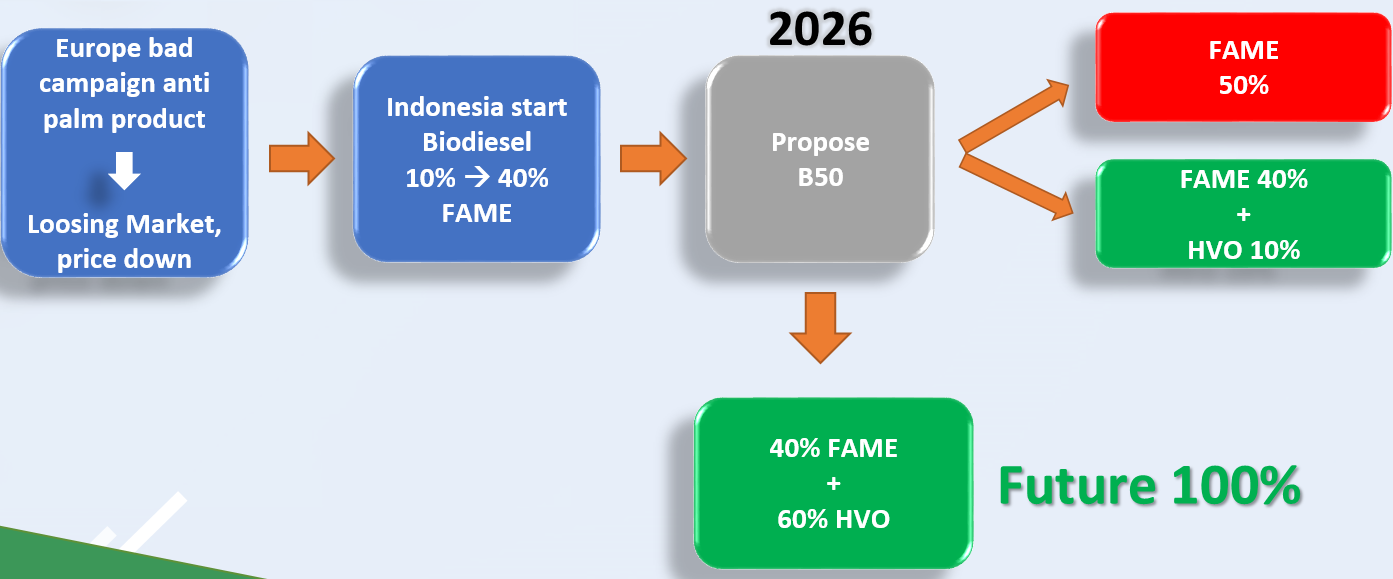 Europe bad campaign anti palm product

Loosing Market, price down

Indonesia start Biodiesel
10% → 40%
FAME

2026

Propose
B50

FAME
50%

FAME 40%
+
HVO 10%

40% FAME
+
60% HVO

Future 100%